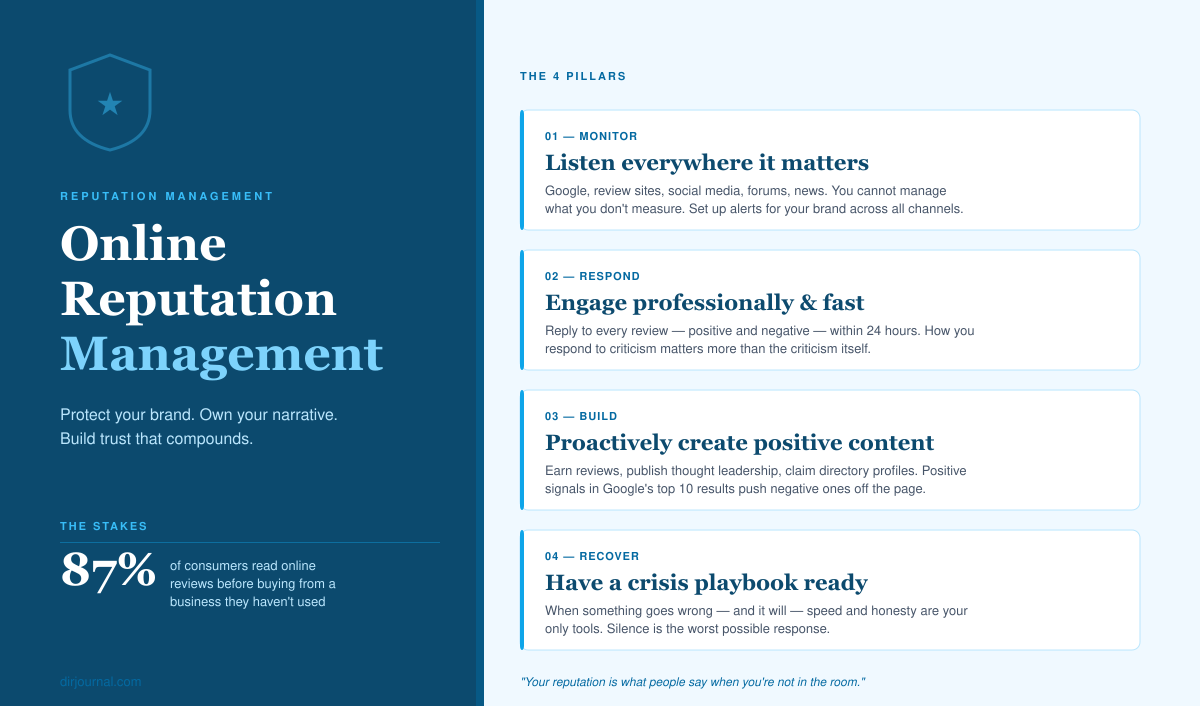 REPUTATION MANAGEMENT

Online Reputation Management

Protect your brand. Own your narrative. Build trust that compounds.

THE STAKES

87% of consumers read online reviews before buying from a business they haven't used

dirjournal.com

THE 4 PILLARS

01 — MONITOR

Listen everywhere it matters

Google, review sites, social media, forums, news. You cannot manage what you don't measure. Set up alerts for your brand across all channels.

02 — RESPOND

Engage professionally & fast

Reply to every review — positive and negative — within 24 hours. How you respond to criticism matters more than the criticism itself.

03 — BUILD

Proactively create positive content

Earn reviews, publish thought leadership, claim directory profiles. Positive signals in Google's top 10 results push negative ones off the page.

04 — RECOVER

Have a crisis playbook ready

When something goes wrong — and it will — speed and honesty are your only tools. Silence is the worst possible response.

"Your reputation is what people say when you're not in the room."